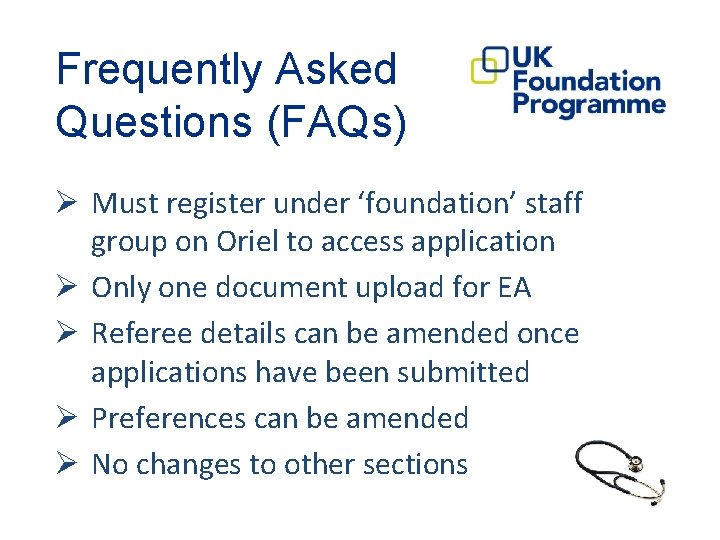 Frequently Asked Questions (FAQs)

UK Foundation Programme

➢ Must register under ‘foundation’ staff group on Oriel to access application

➢ Only one document upload for EA

➢ Referee details can be amended once applications have been submitted

➢ Preferences can be amended

➢ No changes to other sections